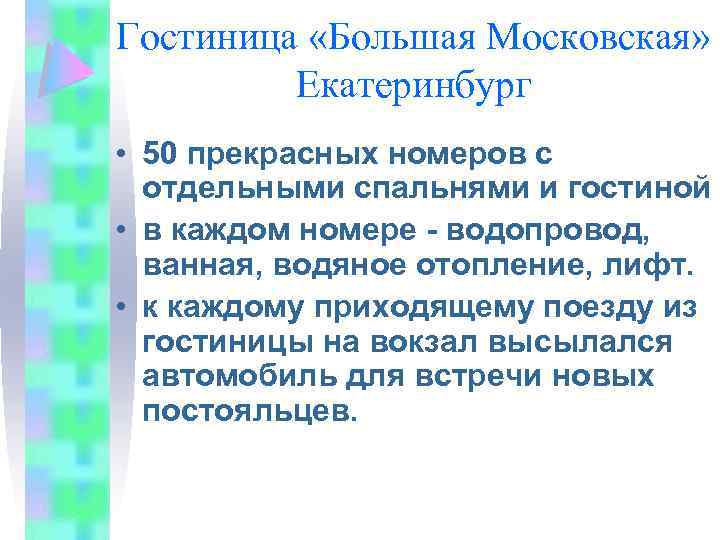 Гостиница «Большая Московская» Екатеринбург

• 50 прекрасных номеров с отдельными спальнями и гостиной
• в каждом номере - водопровод, ванная, водяное отопление, лифт.
• к каждому приходящему поезду из гостиницы на вокзал высылался автомобиль для встречи новых постояльцев.